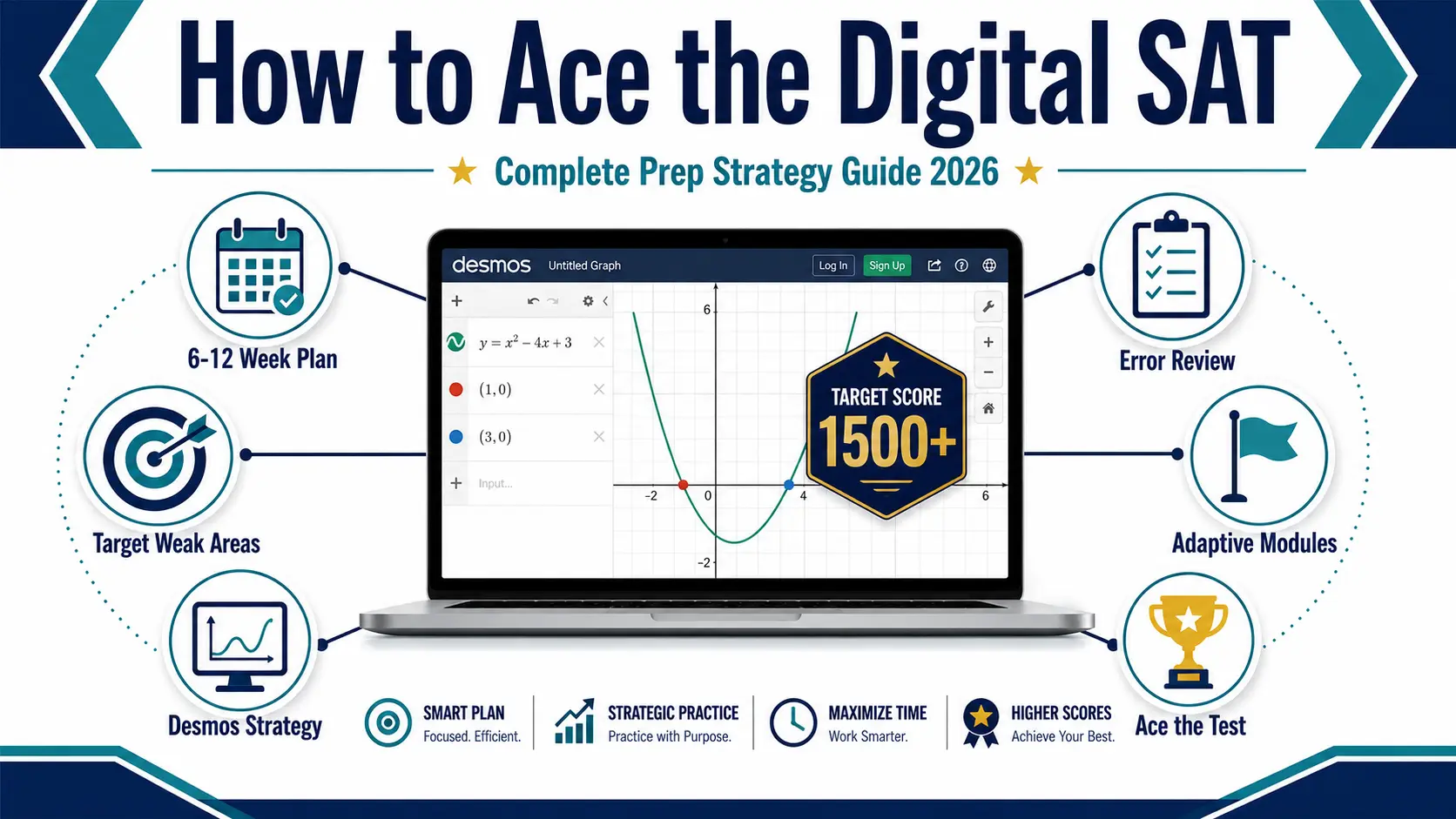 How to Ace the Digital SAT

★ Complete Prep Strategy Guide 2026 ★

6-12 Week Plan

Target Weak Areas

Desmos Strategy

desmos Untitled Graph Log In Sign Up

$y = x^2 - 4x + 3$

$(1, 0)$

$(3, 0)$

Input...

6

-2

0

4

6

-2

TARGET SCORE 1500+

Error Review

Adaptive Modules

Ace the Test

SMART PLAN
Focused. Efficient.

STRATEGIC PRACTICE
Practice with Purpose.

MAXIMIZE TIME
Work Smarter.

HIGHER SCORES
Achieve Your Best.